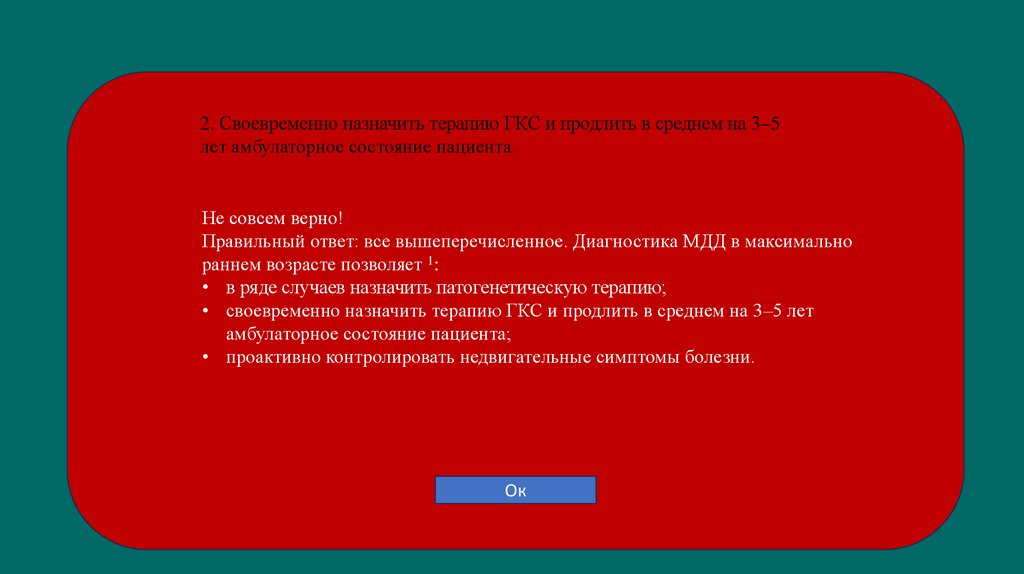 2. Своевременно назначить терапию ГКС и продлить в среднем на 3–5 лет амбулаторное состояние пациента

Не совсем верно!
Правильный ответ: все вышеперечисленное. Диагностика МДД в максимально раннем возрасте позволяет $^1$:
• в ряде случаев назначить патогенетическую терапию;
• своевременно назначить терапию ГКС и продлить в среднем на 3–5 лет амбулаторное состояние пациента;
• проактивно контролировать недвигательные симптомы болезни.

Ок